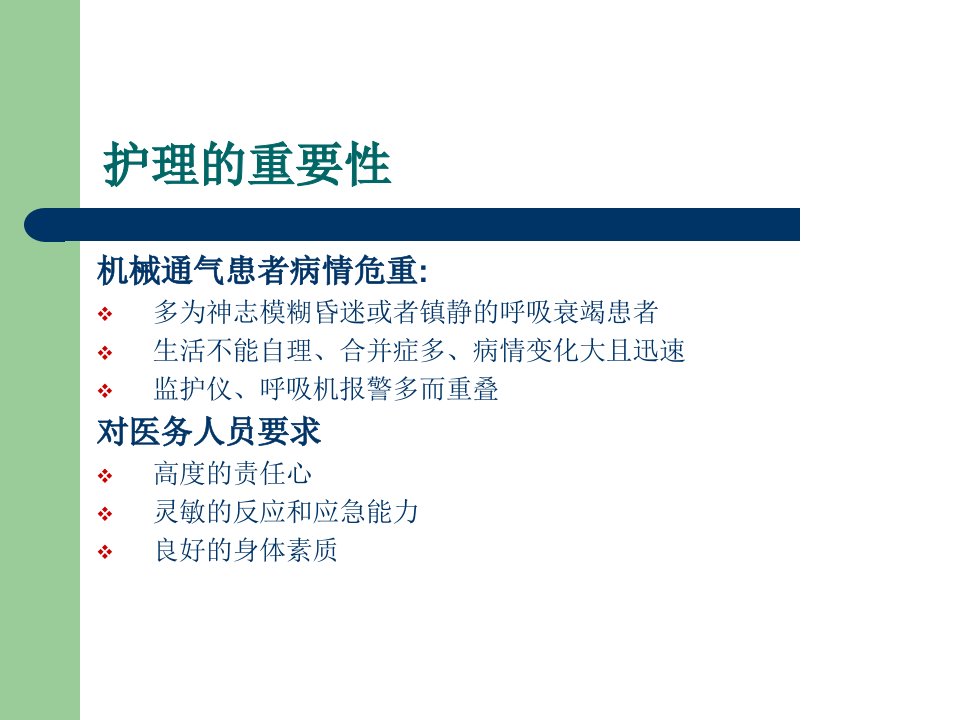 护理的重要性

机械通气患者病情危重:

❖ 多为神志模糊昏迷或者镇静的呼吸衰竭患者
❖ 生活不能自理、合并症多、病情变化大且迅速
❖ 监护仪、呼吸机报警多而重叠

对医务人员要求

❖ 高度的责任心
❖ 灵敏的反应和应急能力
❖ 良好的身体素质